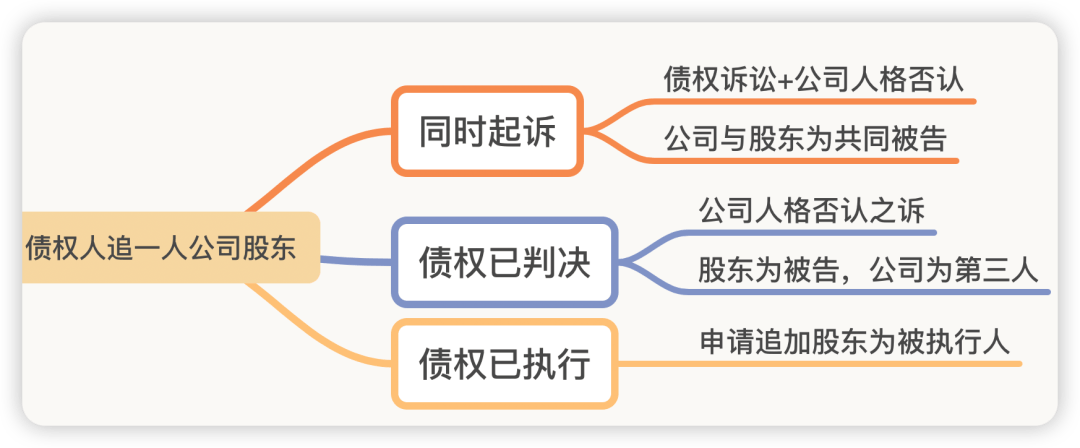 债权人追一人公司股东

同时起诉

债权诉讼+公司人格否认

公司与股东为共同被告

债权已判决

公司人格否认之诉

股东为被告，公司为第三人

债权已执行

申请追加股东为被执行人